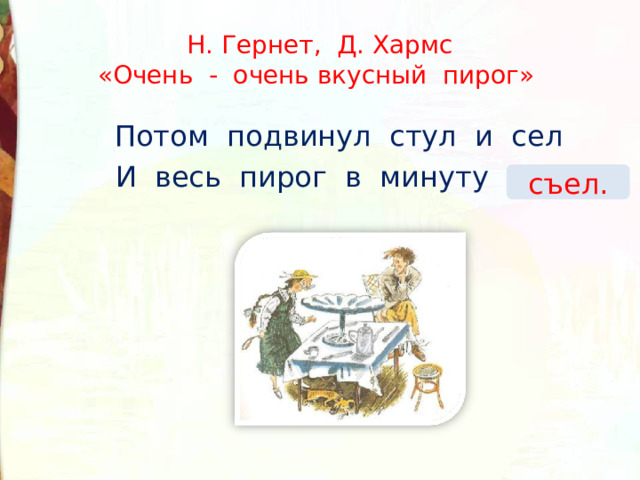 Н. Гернет, Д. Хармс
«Очень - очень вкусный пирог»

Потом подвинул стул и сел
И весь пирог в минуту съел.